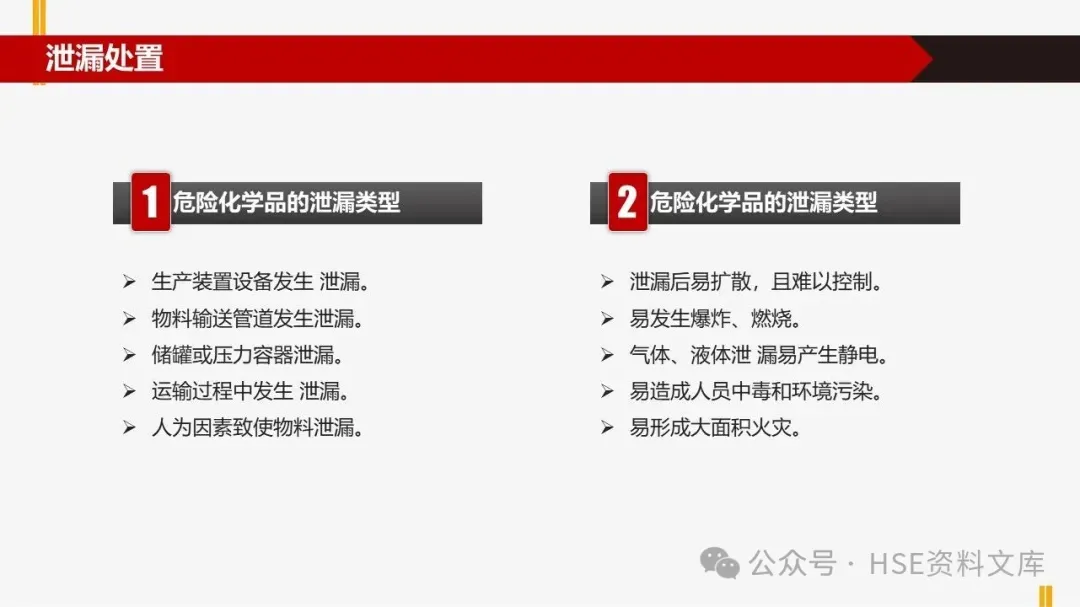 泄漏处置

1 危险化学品的泄漏类型

➢ 生产装置设备发生 泄漏。
➢ 物料输送管道发生泄漏。
➢ 储罐或压力容器泄漏。
➢ 运输过程中发生 泄漏。
➢ 人为因素致使物料泄漏。

2 危险化学品的泄漏类型

➢ 泄漏后易扩散，且难以控制。
➢ 易发生爆炸、燃烧。
➢ 气体、液体泄 漏易产生静电。
➢ 易造成人员中毒和环境污染。
➢ 易形成大面积火灾。

公众号 · HSE资料文库